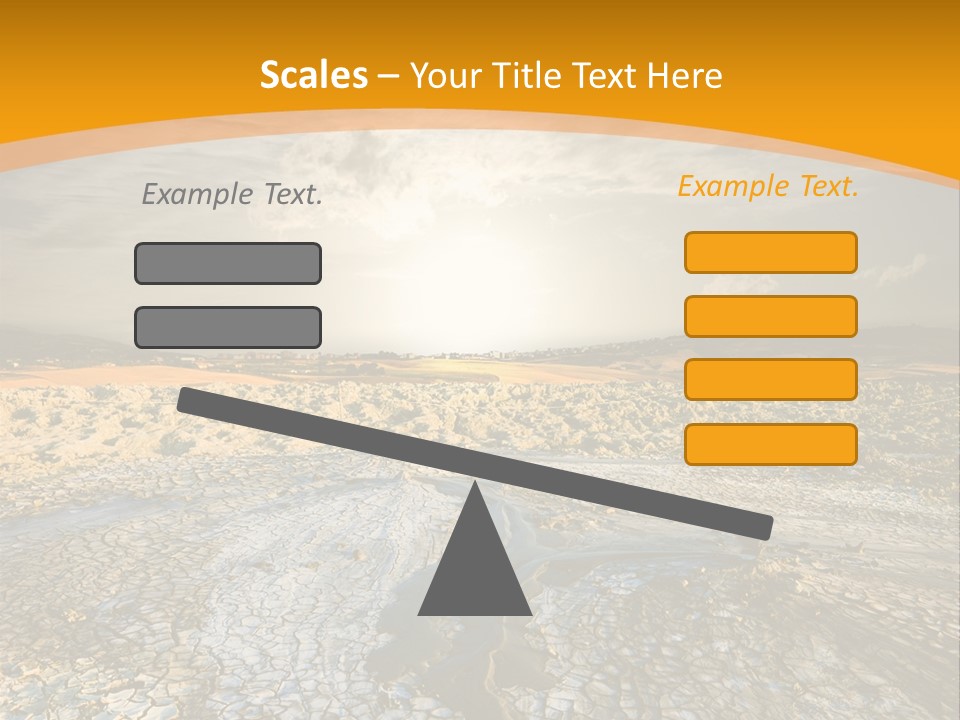 Scales – Your Title Text Here

Example Text.

Example Text.